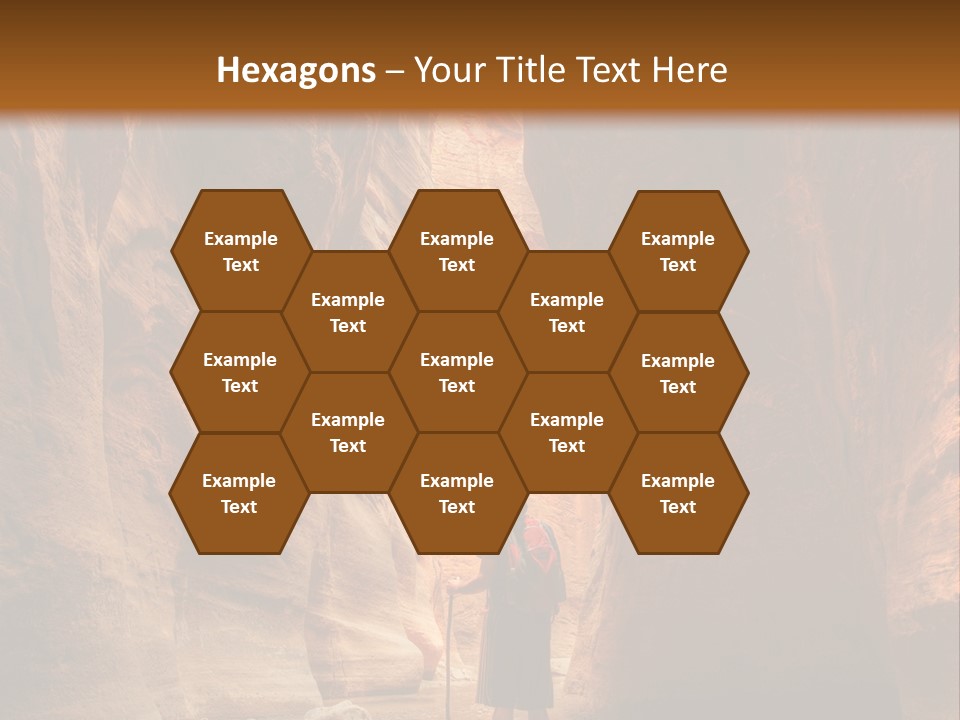 Hexagons – Your Title Text Here

Example Text

Example Text

Example Text

Example Text

Example Text

Example Text

Example Text

Example Text

Example Text

Example Text

Example Text

Example Text

Example Text